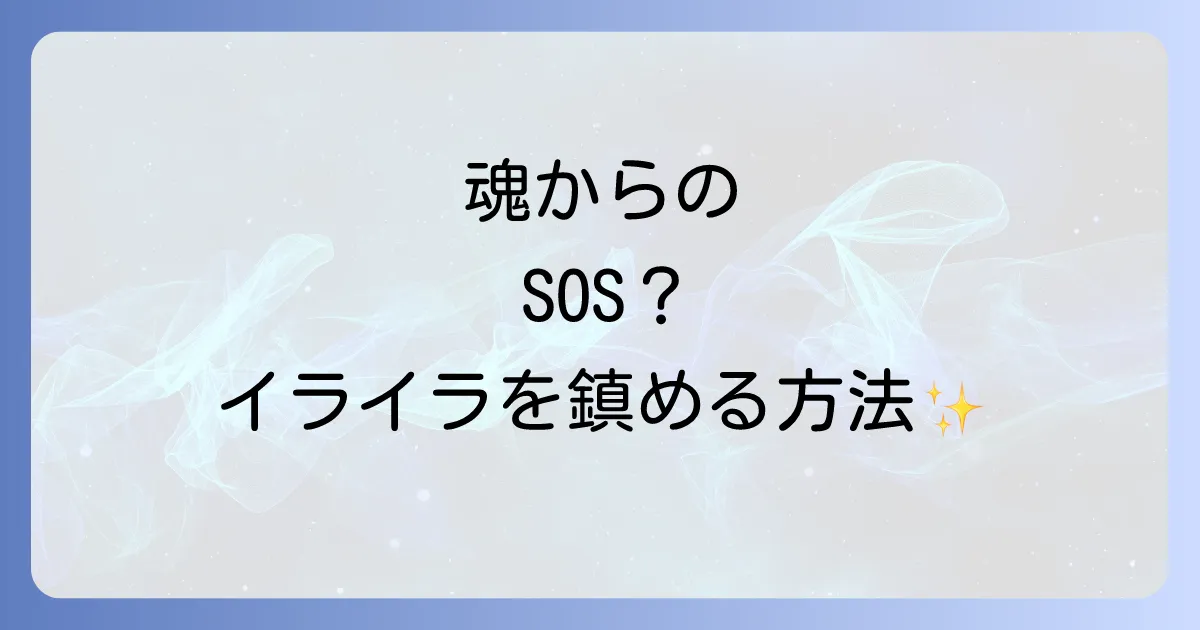 魂からの
SOS？
イライラを鎮める方法✨